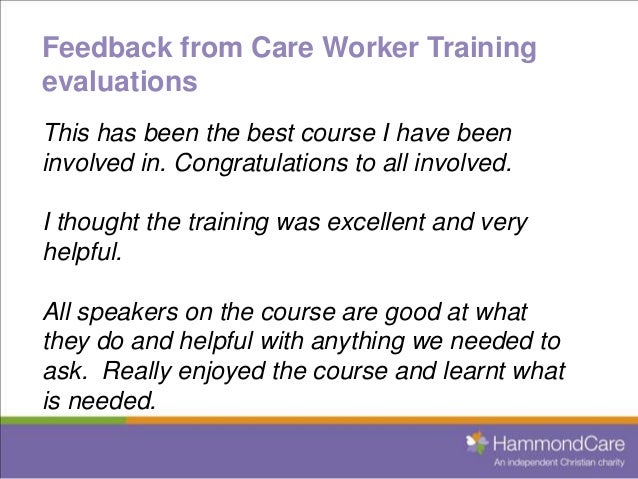 Feedback from Care Worker Training evaluations

This has been the best course I have been involved in. Congratulations to all involved.

I thought the training was excellent and very helpful.

All speakers on the course are good at what they do and helpful with anything we needed to ask.  Really enjoyed the course and learnt what is needed.

HammondCare
An independent Christian charity